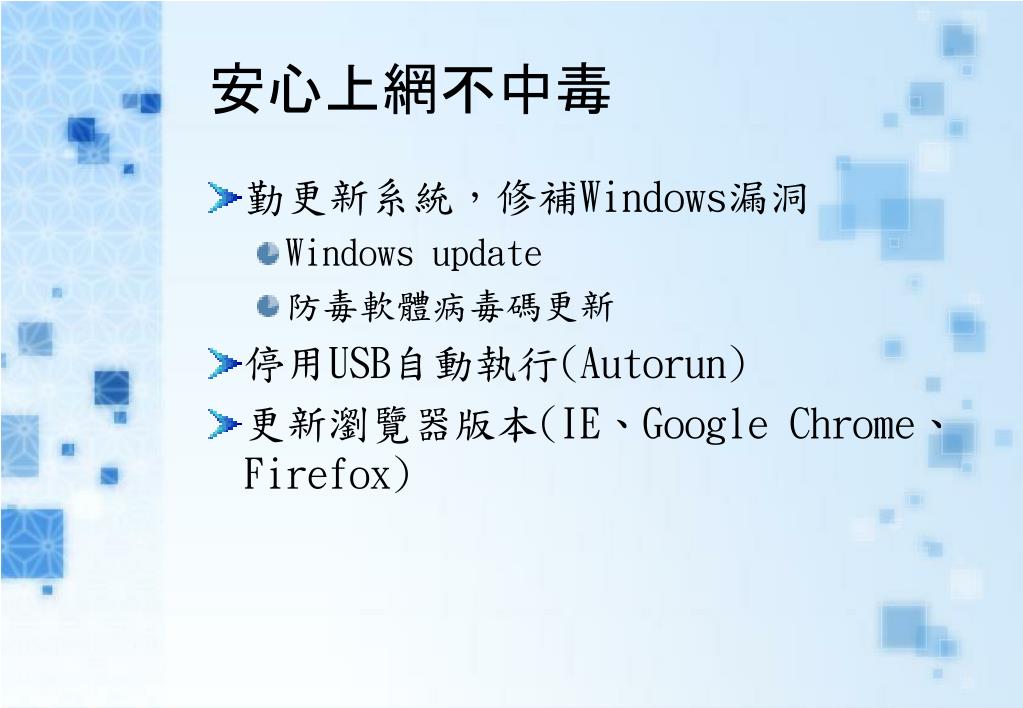 安心上網不中毒

勤更新系統，修補Windows漏洞

Windows update

防毒軟體病毒碼更新

停用USB自動執行(Autorun)

更新瀏覽器版本(IE、Google Chrome、Firefox)